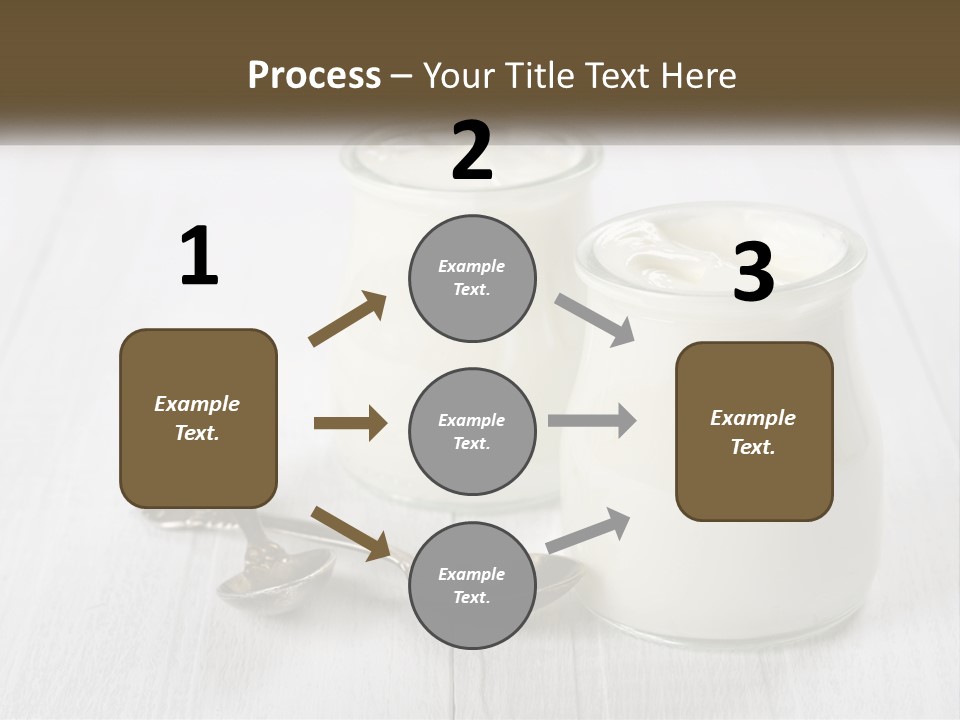 Process – Your Title Text Here

1

Example Text.

2

Example Text.

Example Text.

Example Text.

3

Example Text.